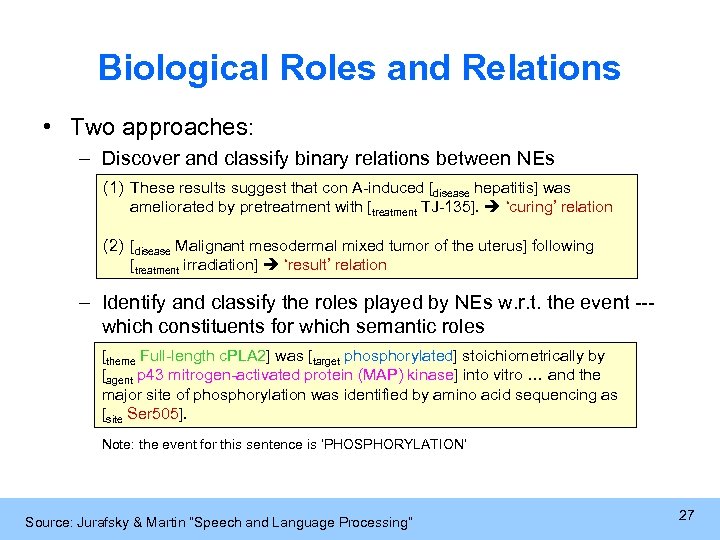 Biological Roles and Relations

• Two approaches:

– Discover and classify binary relations between NEs

(1) These results suggest that con A-induced [$_{disease}$ hepatitis] was ameliorated by pretreatment with [$_{treatment}$ TJ-135]. ➔ 'curing' relation

(2) [$_{disease}$ Malignant mesodermal mixed tumor of the uterus] following [$_{treatment}$ irradiation] ➔ 'result' relation

– Identify and classify the roles played by NEs w.r.t. the event --- which constituents for which semantic roles

[$_{theme}$ Full-length cPLA2] was [$_{target}$ phosphorylated] stoichiometrically by [$_{agent}$ p43 mitrogen-activated protein (MAP) kinase] into vitro … and the major site of phosphorylation was identified by amino acid sequencing as [$_{site}$ Ser505].

Note: the event for this sentence is 'PHOSPHORYLATION'

Source: Jurafsky & Martin "Speech and Language Processing"

27